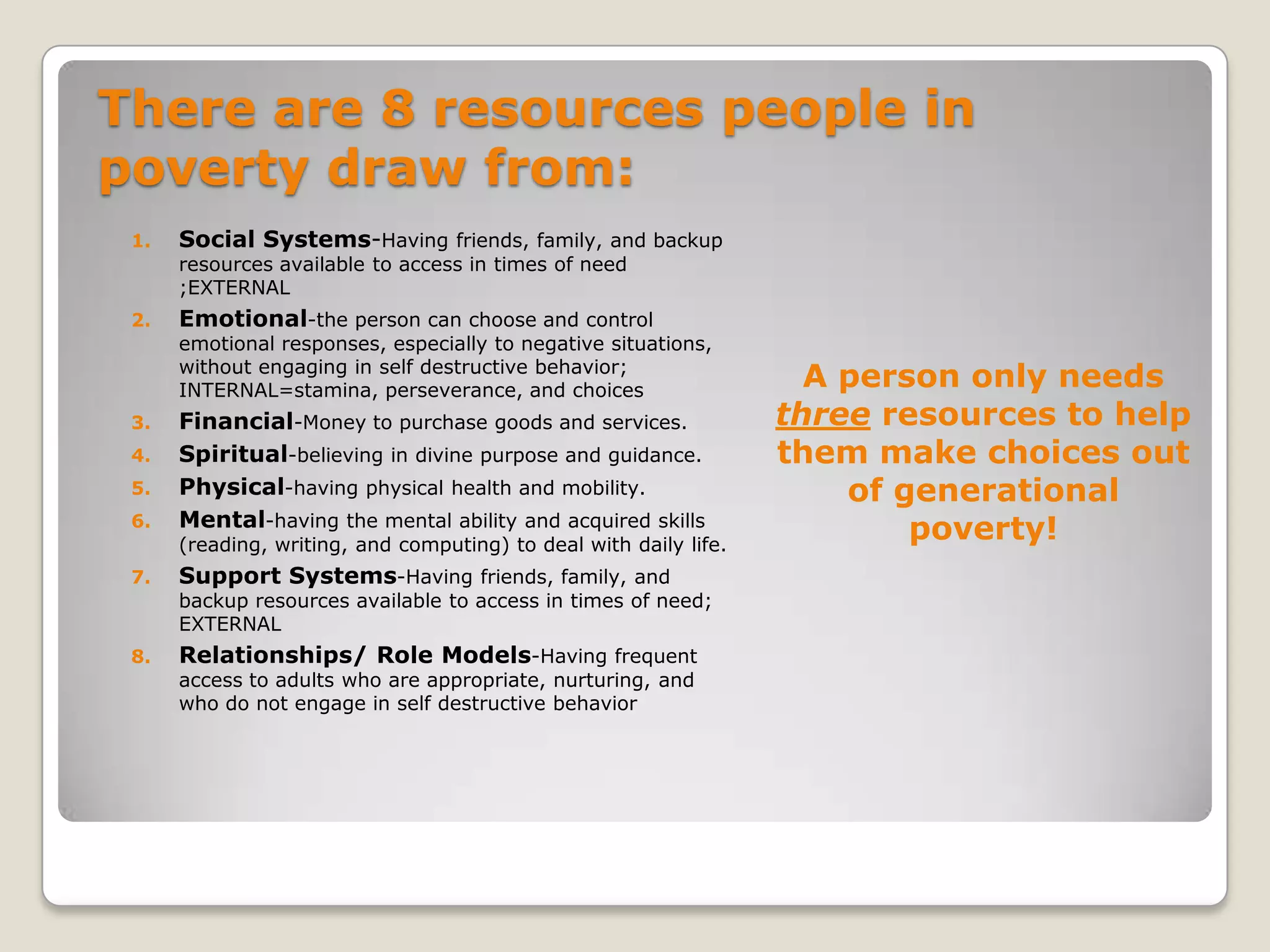 There are 8 resources people in poverty draw from:

1. Social Systems-Having friends, family, and backup resources available to access in times of need ;EXTERNAL
2. Emotional-the person can choose and control emotional responses, especially to negative situations, without engaging in self destructive behavior; INTERNAL=stamina, perseverance, and choices
3. Financial-Money to purchase goods and services.
4. Spiritual-believing in divine purpose and guidance.
5. Physical-having physical health and mobility.
6. Mental-having the mental ability and acquired skills (reading, writing, and computing) to deal with daily life.
7. Support Systems-Having friends, family, and backup resources available to access in times of need; EXTERNAL
8. Relationships/ Role Models-Having frequent access to adults who are appropriate, nurturing, and who do not engage in self destructive behavior

A person only needs three resources to help them make choices out of generational poverty!